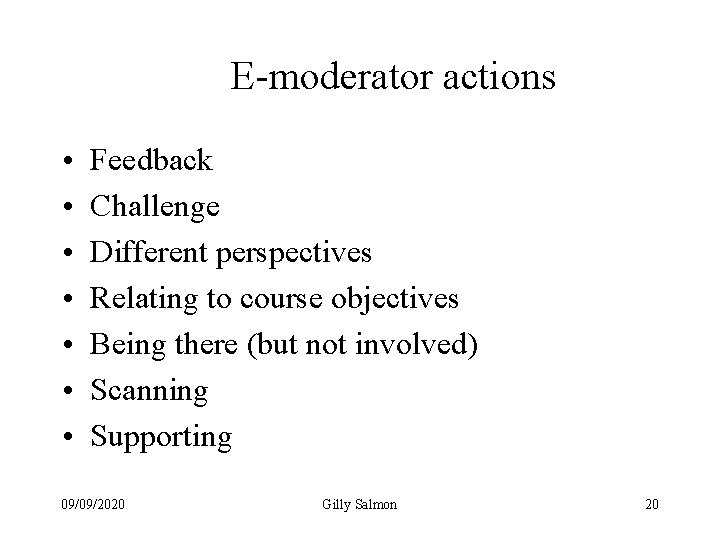 E-moderator actions

• Feedback
• Challenge
• Different perspectives
• Relating to course objectives
• Being there (but not involved)
• Scanning
• Supporting

09/09/2020 Gilly Salmon 20